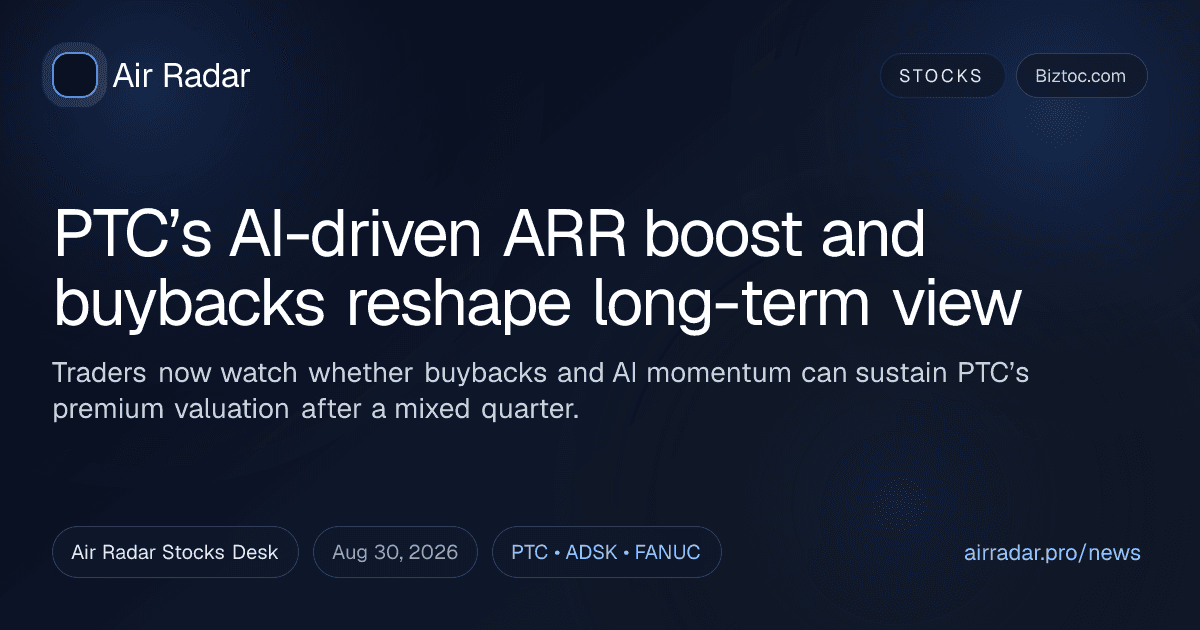 Air Radar

STOCKS

Biztoc.com

PTC’s AI-driven ARR boost and buybacks reshape long-term view

Traders now watch whether buybacks and AI momentum can sustain PTC’s premium valuation after a mixed quarter.

Air Radar Stocks Desk

Aug 30, 2026

PTC • ADSK • FANUC

airradar.pro/news